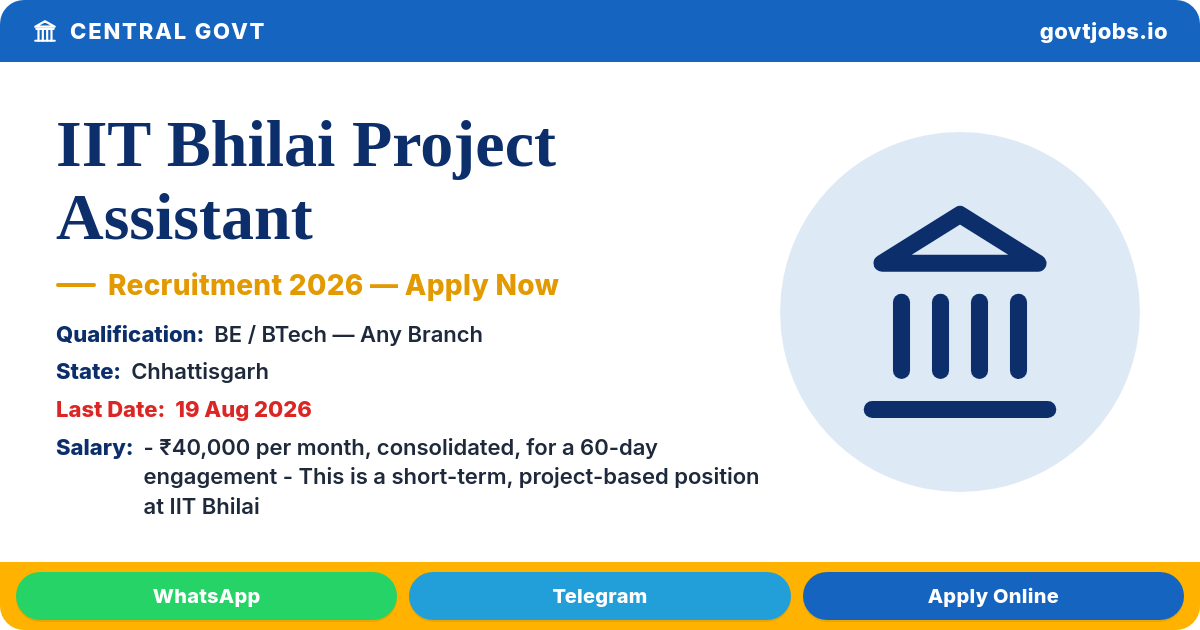 CENTRAL GOVT

govtjobs.io

IIT Bhilai Project Assistant

— Recruitment 2026 — Apply Now

Qualification: BE / BTech — Any Branch

State: Chhattisgarh

Last Date: 19 Aug 2026

Salary: - ₹40,000 per month, consolidated, for a 60-day engagement - This is a short-term, project-based position at IIT Bhilai

WhatsApp

Telegram

Apply Online